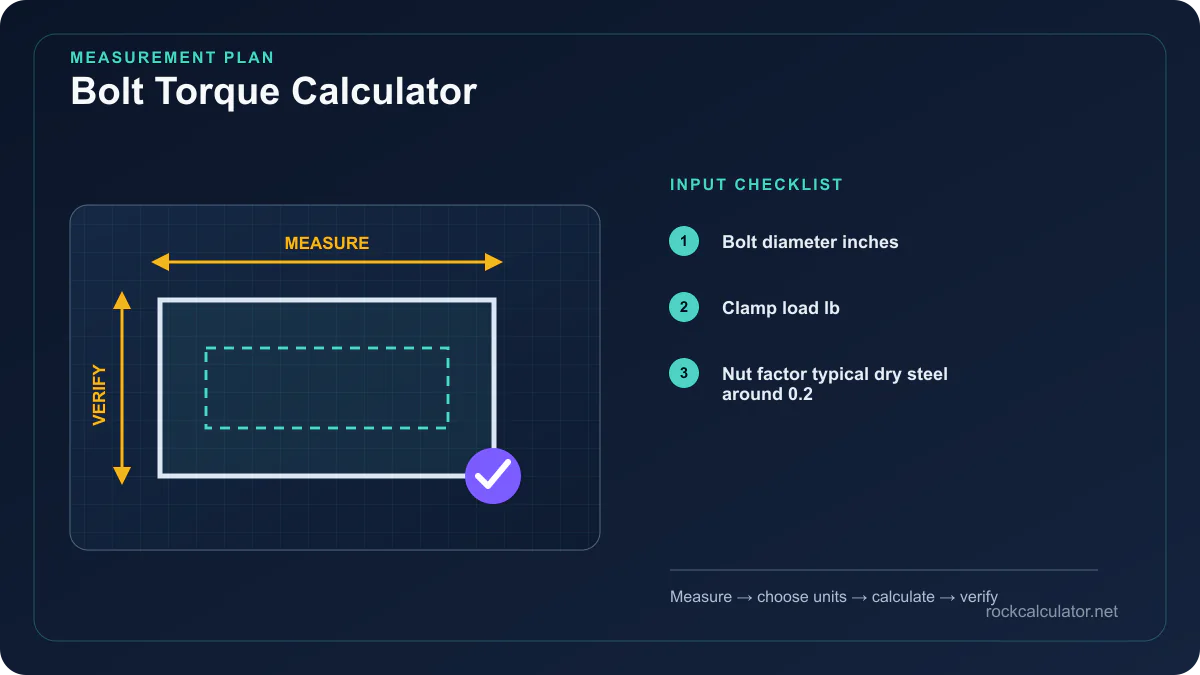 MEASUREMENT PLAN
Bolt Torque Calculator

MEASURE

VERIFY

INPUT CHECKLIST

1 Bolt diameter inches

2 Clamp load lb

3 Nut factor typical dry steel around 0.2

Measure → choose units → calculate → verify

rockcalculator.net